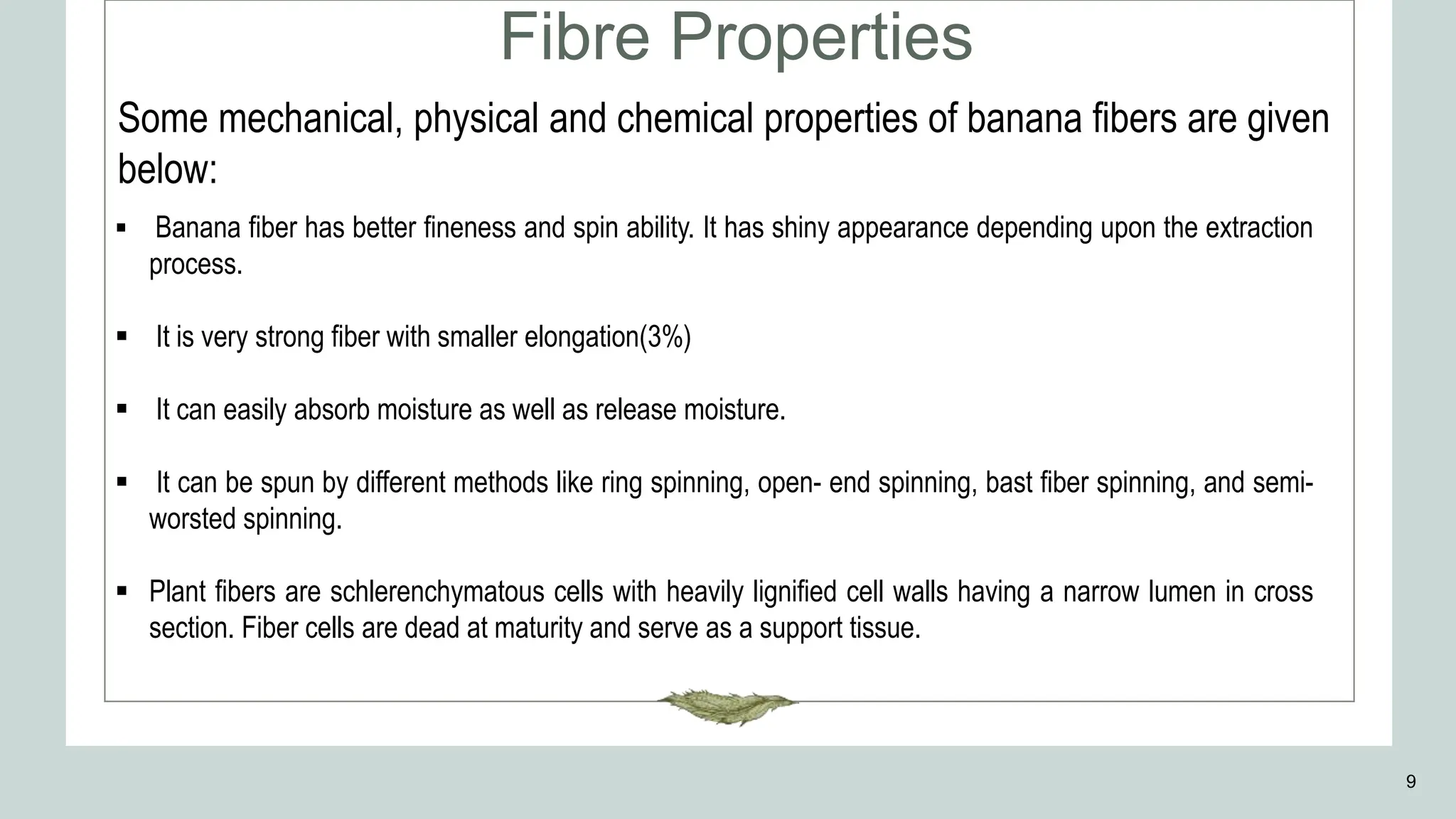 Fibre Properties

Some mechanical, physical and chemical properties of banana fibers are given below:

▪ Banana fiber has better fineness and spin ability. It has shiny appearance depending upon the extraction process.

▪ It is very strong fiber with smaller elongation(3%)

▪ It can easily absorb moisture as well as release moisture.

▪ It can be spun by different methods like ring spinning, open- end spinning, bast fiber spinning, and semi-worsted spinning.

▪ Plant fibers are schlerenchymatous cells with heavily lignified cell walls having a narrow lumen in cross section. Fiber cells are dead at maturity and serve as a support tissue.

9